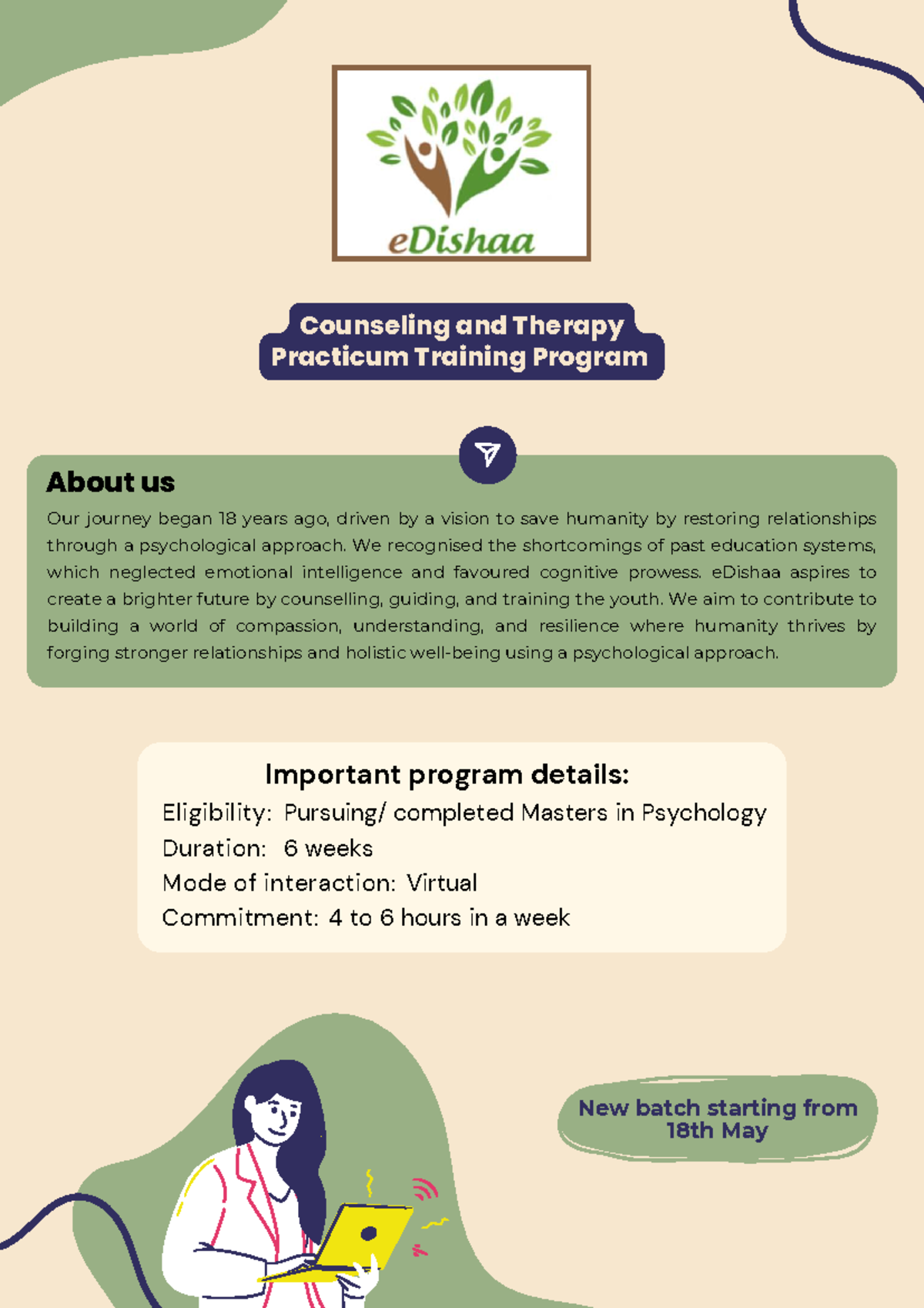 eDishaa

Counseling and Therapy Practicum Training Program

About us

Our journey began 18 years ago, driven by a vision to save humanity by restoring relationships through a psychological approach. We recognised the shortcomings of past education systems, which neglected emotional intelligence and favoured cognitive prowess. eDishaa aspires to create a brighter future by counselling, guiding, and training the youth. We aim to contribute to building a world of compassion, understanding, and resilience where humanity thrives by forging stronger relationships and holistic well-being using a psychological approach.

Important program details:

Eligibility: Pursuing/ completed Masters in Psychology
Duration: 6 weeks
Mode of interaction: Virtual
Commitment: 4 to 6 hours in a week

New batch starting from 18th May